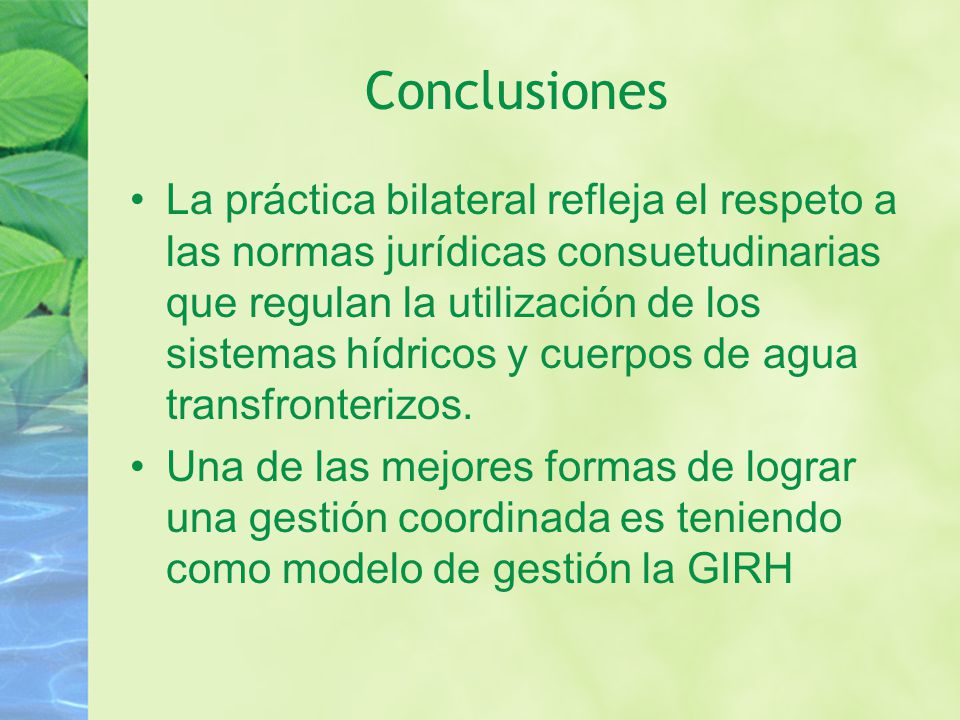 Conclusiones

• La práctica bilateral refleja el respeto a las normas jurídicas consuetudinarias que regulan la utilización de los sistemas hídricos y cuerpos de agua transfronterizos.

• Una de las mejores formas de lograr una gestión coordinada es teniendo como modelo de gestión la GIRH